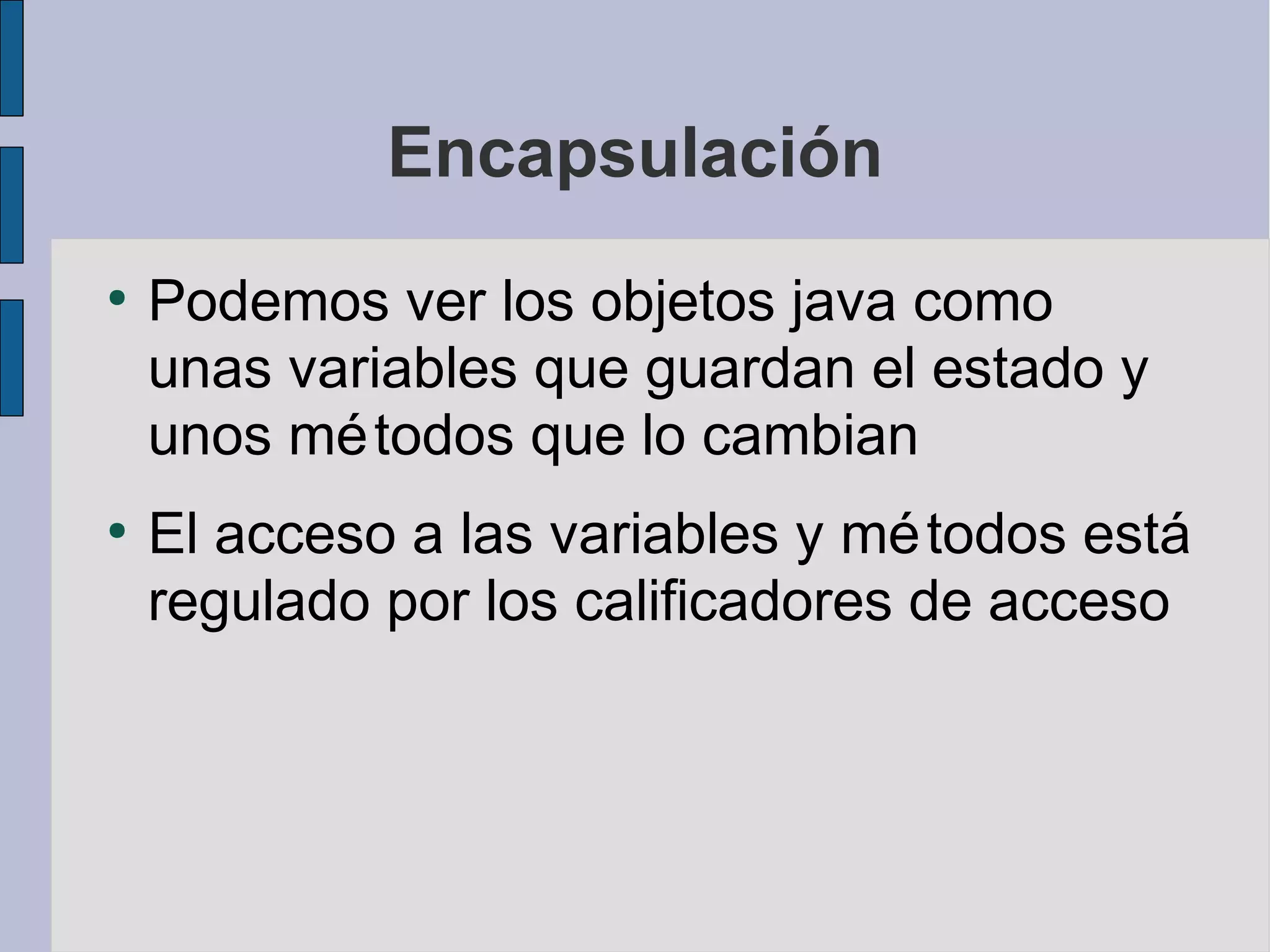 Encapsulación

• Podemos ver los objetos java como unas variables que guardan el estado y unos métodos que lo cambian

• El acceso a las variables y métodos está regulado por los calificadores de acceso